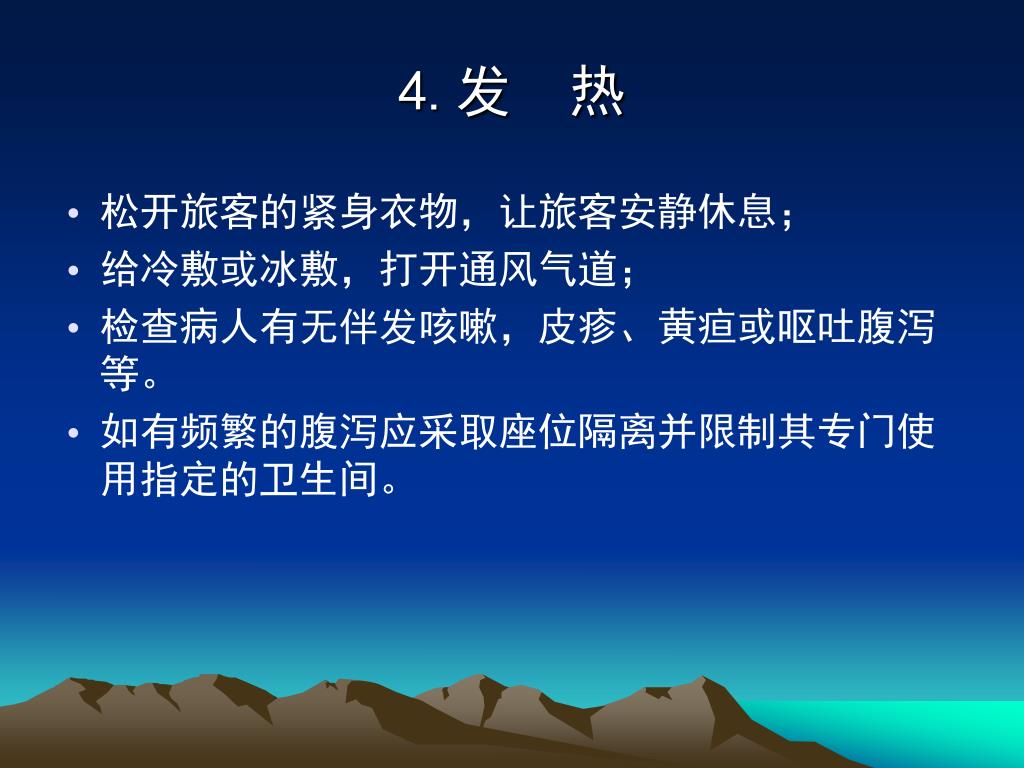 4. 发　热

• 松开旅客的紧身衣物，让旅客安静休息；
• 给冷敷或冰敷，打开通风气道；
• 检查病人有无伴发咳嗽，皮疹、黄疸或呕吐腹泻等。
• 如有频繁的腹泻应采取座位隔离并限制其专门使用指定的卫生间。